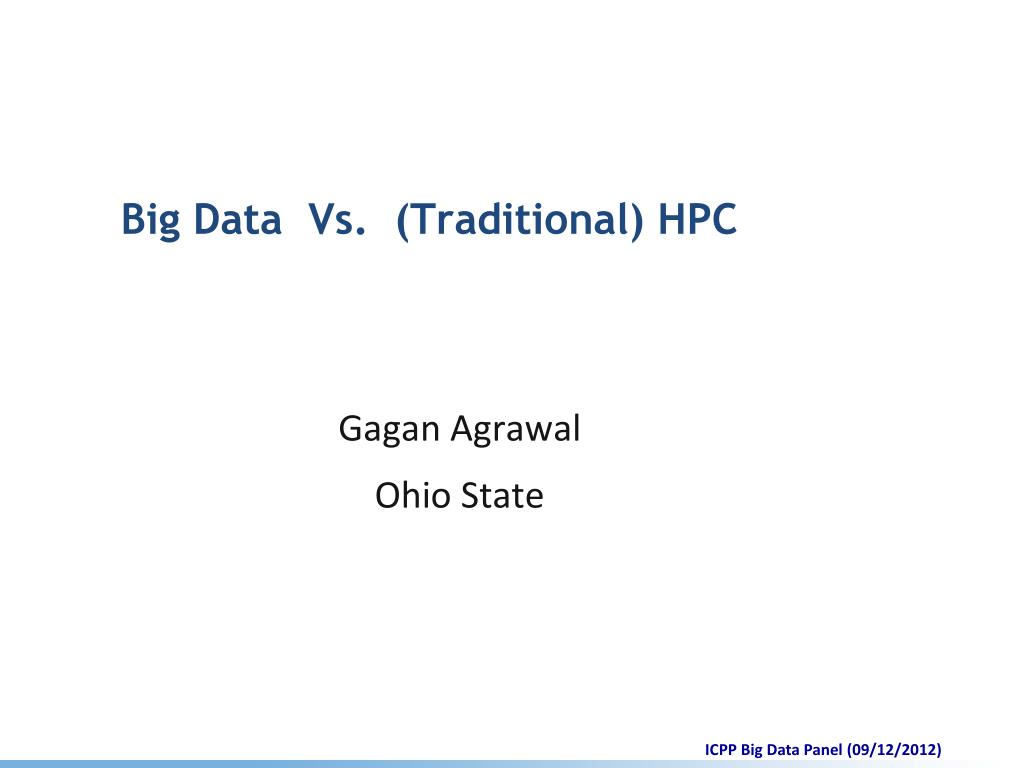 Big Data Vs. (Traditional) HPC

Gagan Agrawal

Ohio State

ICPP Big Data Panel (09/12/2012)